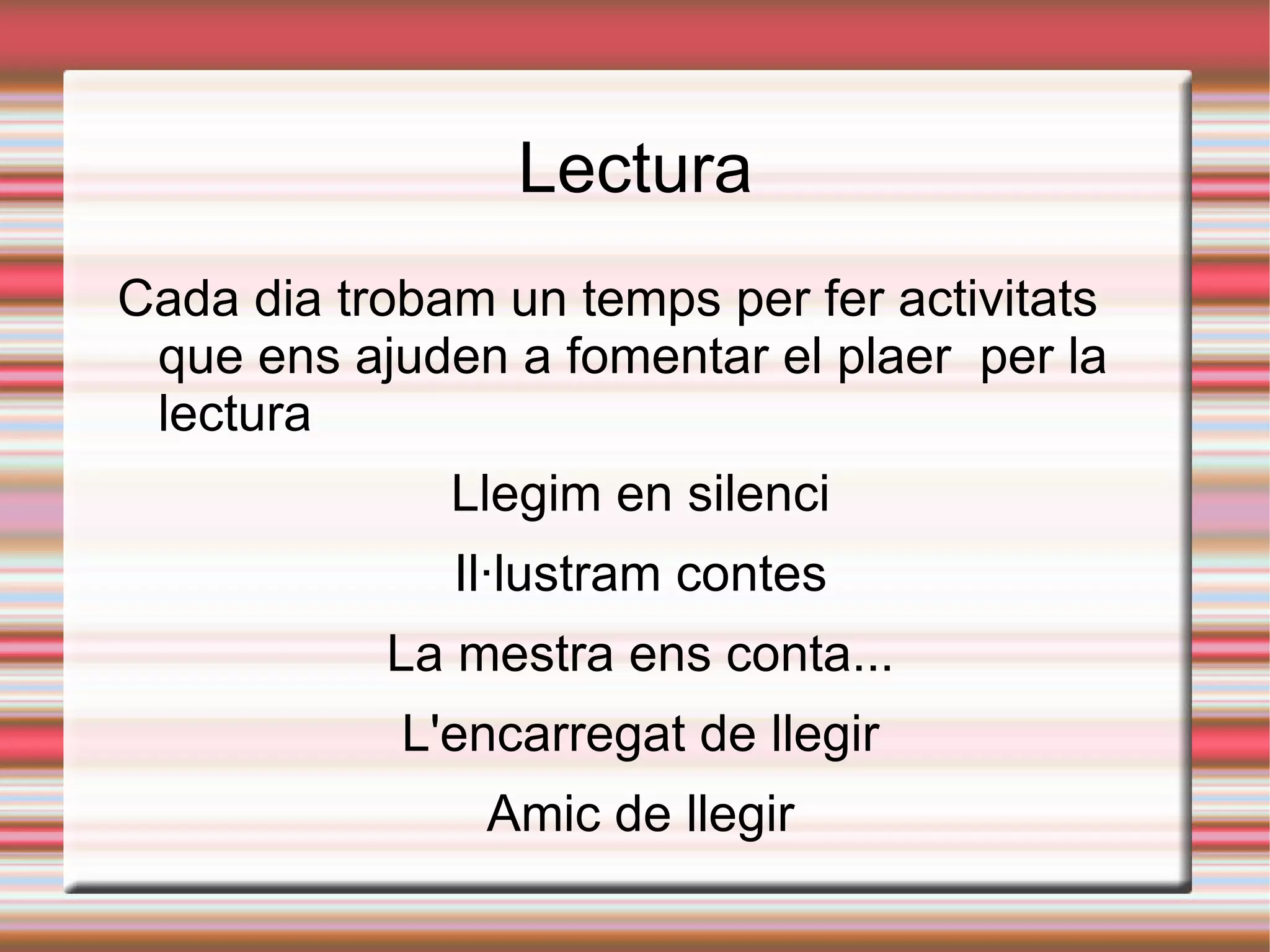 Lectura

Cada dia trobam un temps per fer activitats que ens ajuden a fomentar el plaer  per la lectura

Llegim en silenci

Il·lustram contes

La mestra ens conta...

L'encarregat de llegir

Amic de llegir